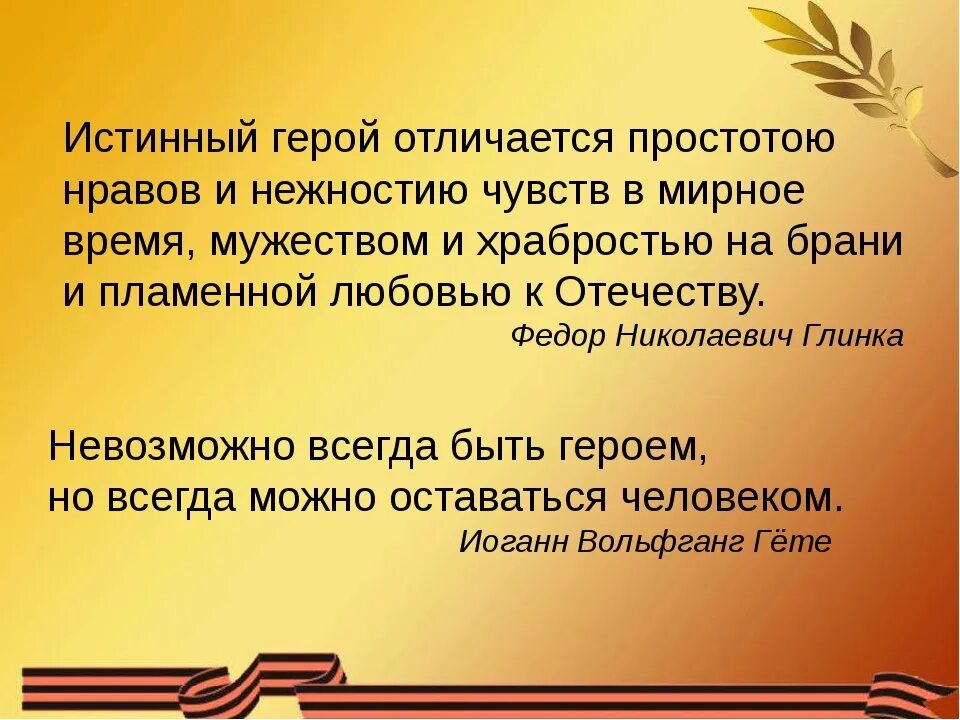 Истинный герой отличается простотою нравов и нежностию чувств в мирное время, мужеством и храбростью на брани и пламенной любовью к Отечеству.
Федор Николаевич Глинка

Невозможно всегда быть героем, но всегда можно оставаться человеком.
Иоганн Вольфганг Гёте